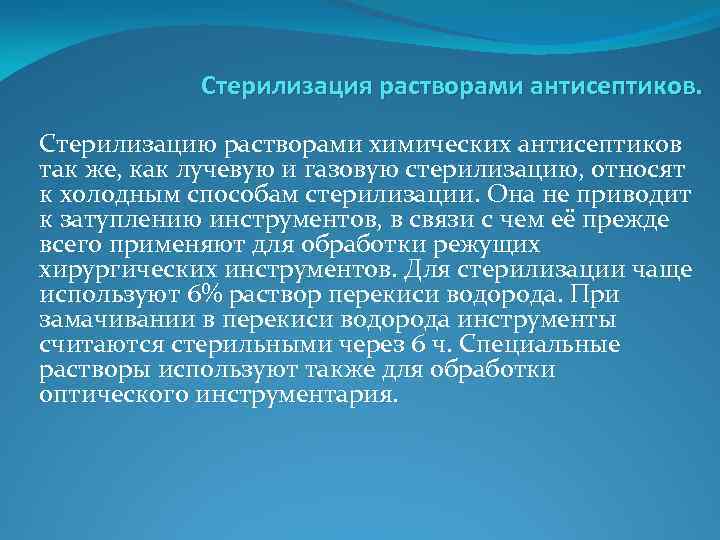 Стерилизация растворами антисептиков.

Стерилизацию растворами химических антисептиков так же, как лучевую и газовую стерилизацию, относят к холодным способам стерилизации. Она не приводит к затуплению инструментов, в связи с чем её прежде всего применяют для обработки режущих хирургических инструментов. Для стерилизации чаще используют 6% раствор перекиси водорода. При замачивании в перекиси водорода инструменты считаются стерильными через 6 ч. Специальные растворы используют также для обработки оптического инструментария.